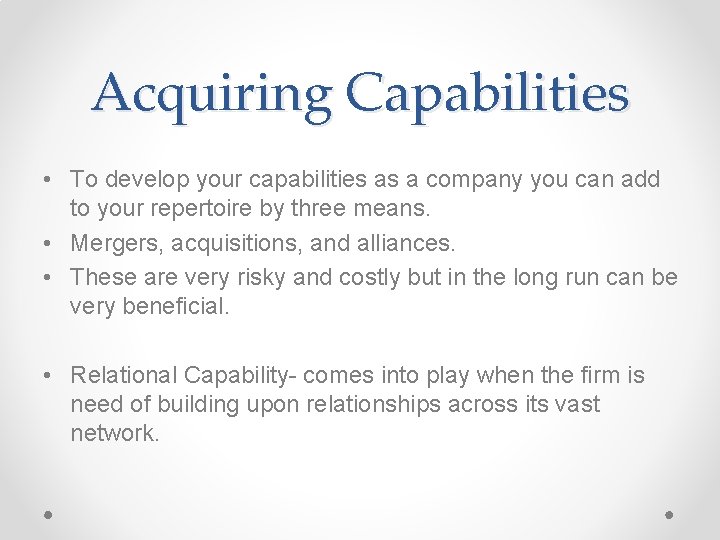 Acquiring Capabilities

• To develop your capabilities as a company you can add to your repertoire by three means.
• Mergers, acquisitions, and alliances.
• These are very risky and costly but in the long run can be very beneficial.

• Relational Capability- comes into play when the firm is need of building upon relationships across its vast network.